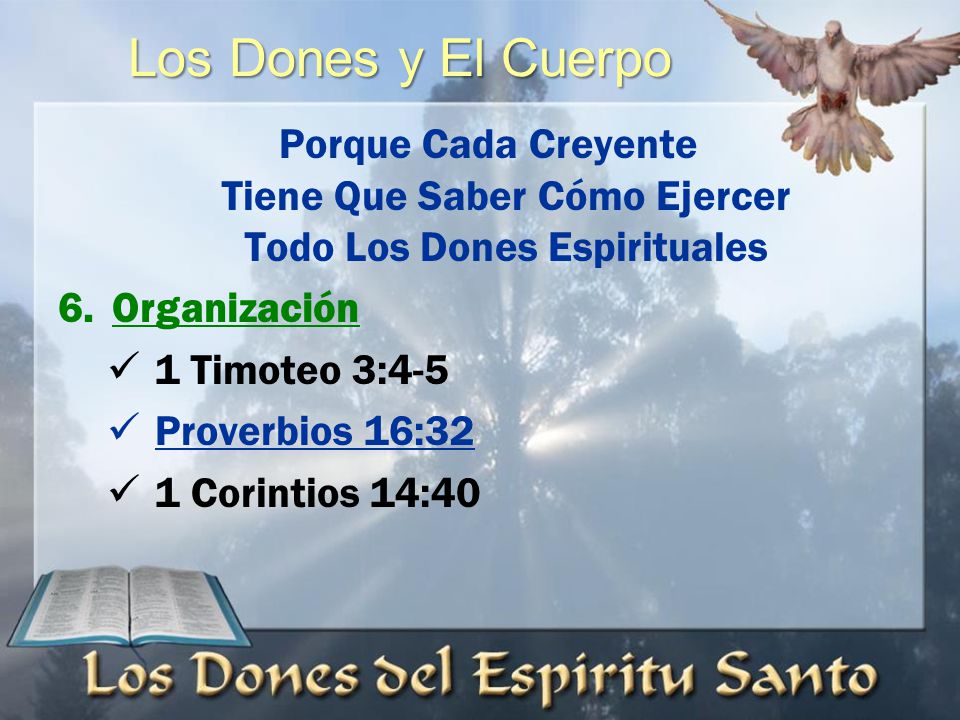 Los Dones y El Cuerpo

Porque Cada Creyente
Tiene Que Saber Cómo Ejercer
Todo Los Dones Espirituales

6. Organización

✓ 1 Timoteo 3:4-5

✓ Proverbios 16:32

✓ 1 Corintios 14:40

Los Dones del Espiritu Santo